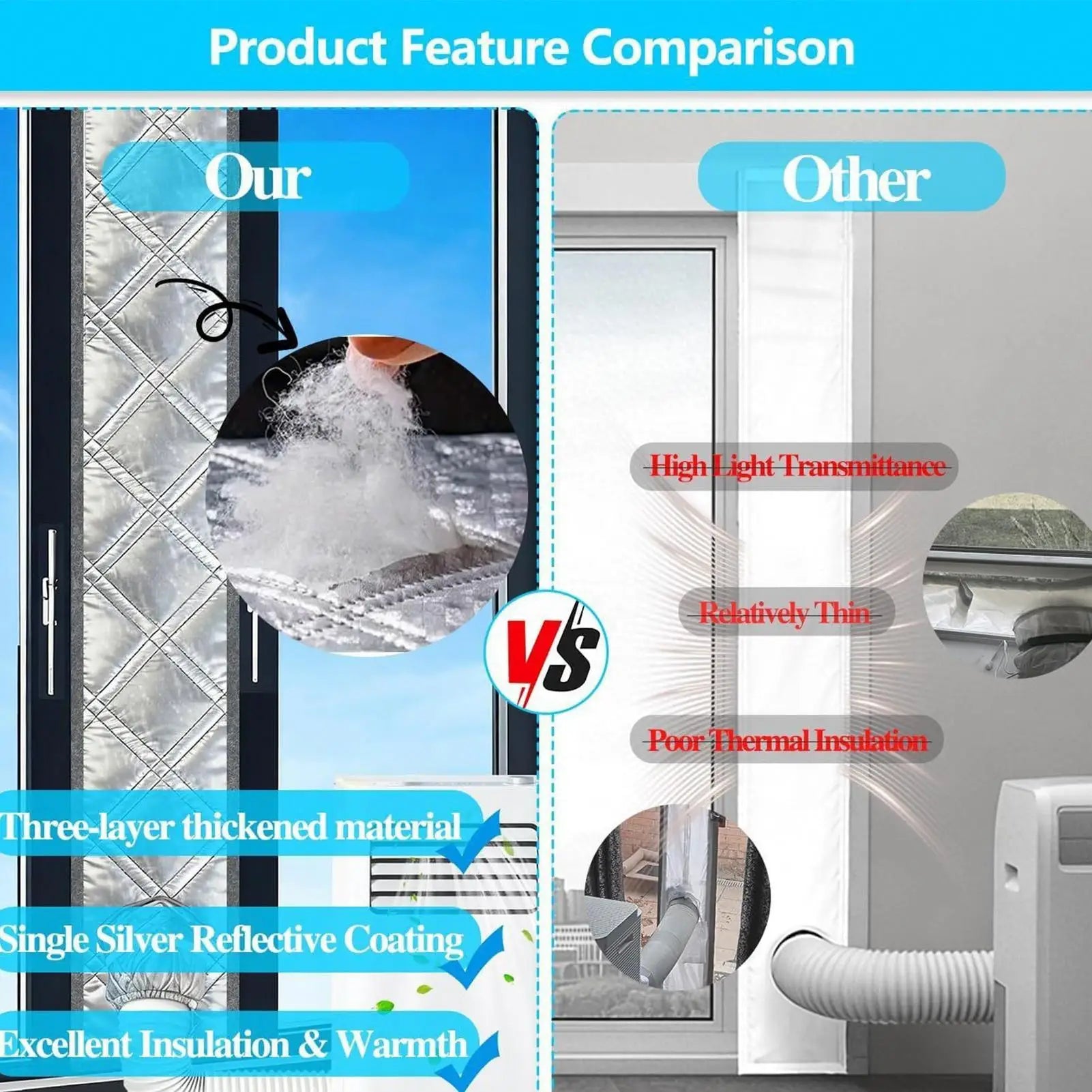 Product Feature Comparison

Our

Three-layer thickened material

Single Silver Reflective Coating

Excellent Insulation & Warmth

VS

Other

High Light Transmittance

Relatively Thin

Poor Thermal Insulation